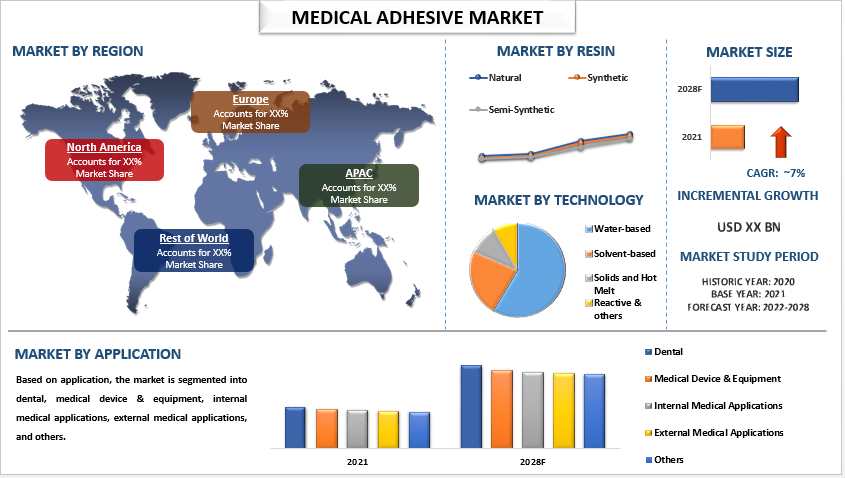 MEDICAL ADHESIVE MARKET

MARKET BY REGION

Europe
Accounts for XX% Market Share

North America
Accounts for XX% Market Share

APAC
Accounts for XX% Market Share

Rest of World
Accounts for XX% Market Share

MARKET BY RESIN

Natural
Synthetic
Semi-Synthetic

MARKET BY TECHNOLOGY

Water-based
Solvent-based
Solids and Hot Melt
Reactive & others

MARKET SIZE

2028F
2021

CAGR: ~7%

INCREMENTAL GROWTH

USD XX BN

MARKET STUDY PERIOD

HISTORIC YEAR: 2020
BASE YEAR: 2021
FORECAST YEAR: 2022-2028

MARKET BY APPLICATION

Based on application, the market is segmented into dental, medical device & equipment, internal medical applications, external medical applications, and others.

2021
2028F

Dental
Medical Device & Equipment
Internal Medical Applications
External Medical Applications
Others